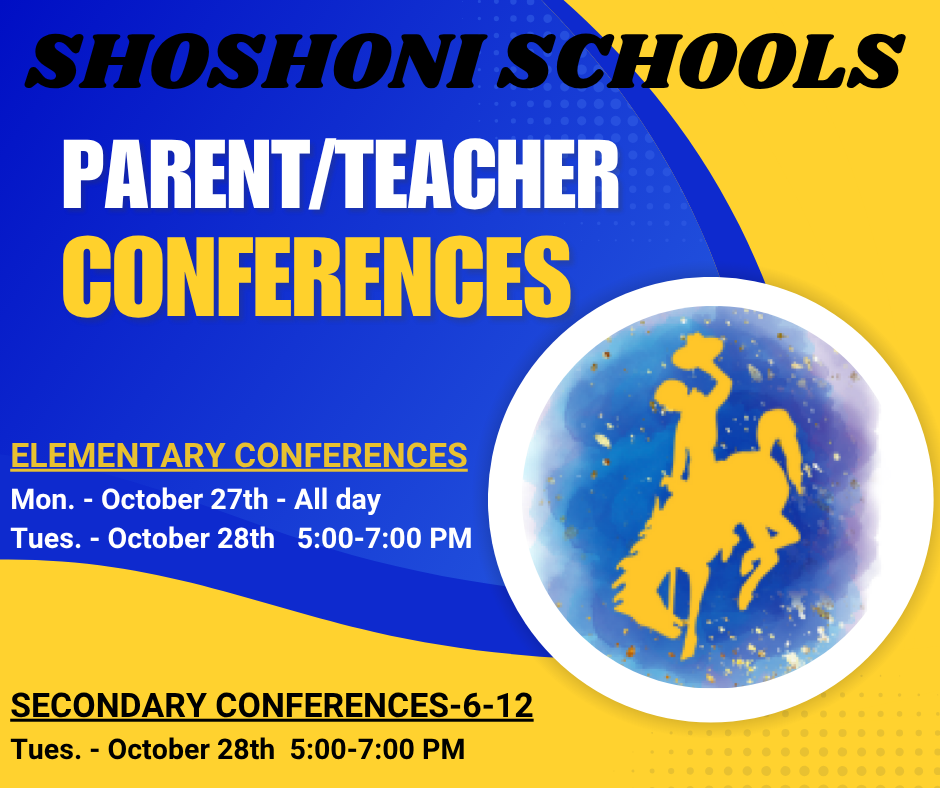 SHOSHONI SCHOOLS

PARENT/TEACHER CONFERENCES

ELEMENTARY CONFERENCES
Mon. - October 27th - All day
Tues. - October 28th 5:00-7:00 PM

SECONDARY CONFERENCES-6-12
Tues. - October 28th 5:00-7:00 PM